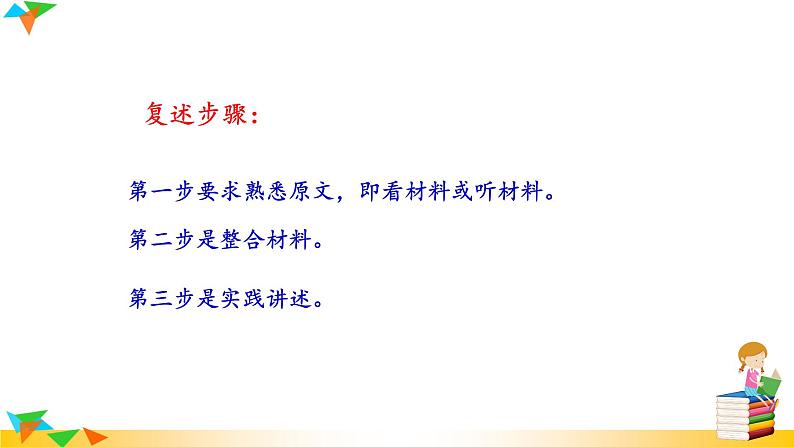 复述步骤：

第一步要求熟悉原文，即看材料或听材料。

第二步是整合材料。

第三步是实践讲述。